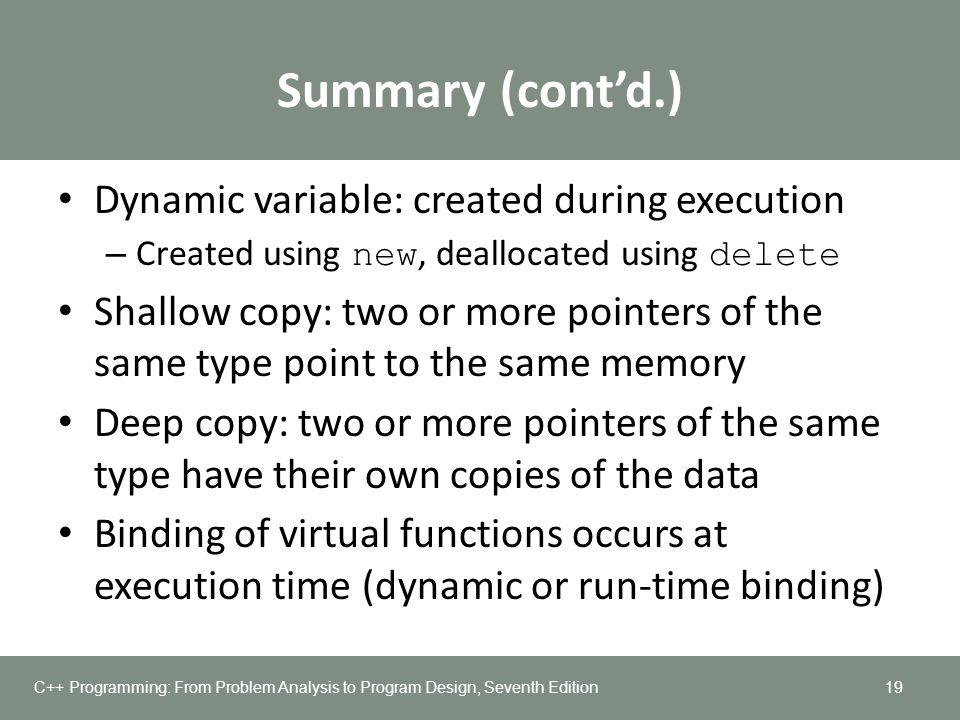 Summary (cont'd.)

• Dynamic variable: created during execution
– Created using new, deallocated using delete

• Shallow copy: two or more pointers of the same type point to the same memory

• Deep copy: two or more pointers of the same type have their own copies of the data

• Binding of virtual functions occurs at execution time (dynamic or run-time binding)

C++ Programming: From Problem Analysis to Program Design, Seventh Edition

19